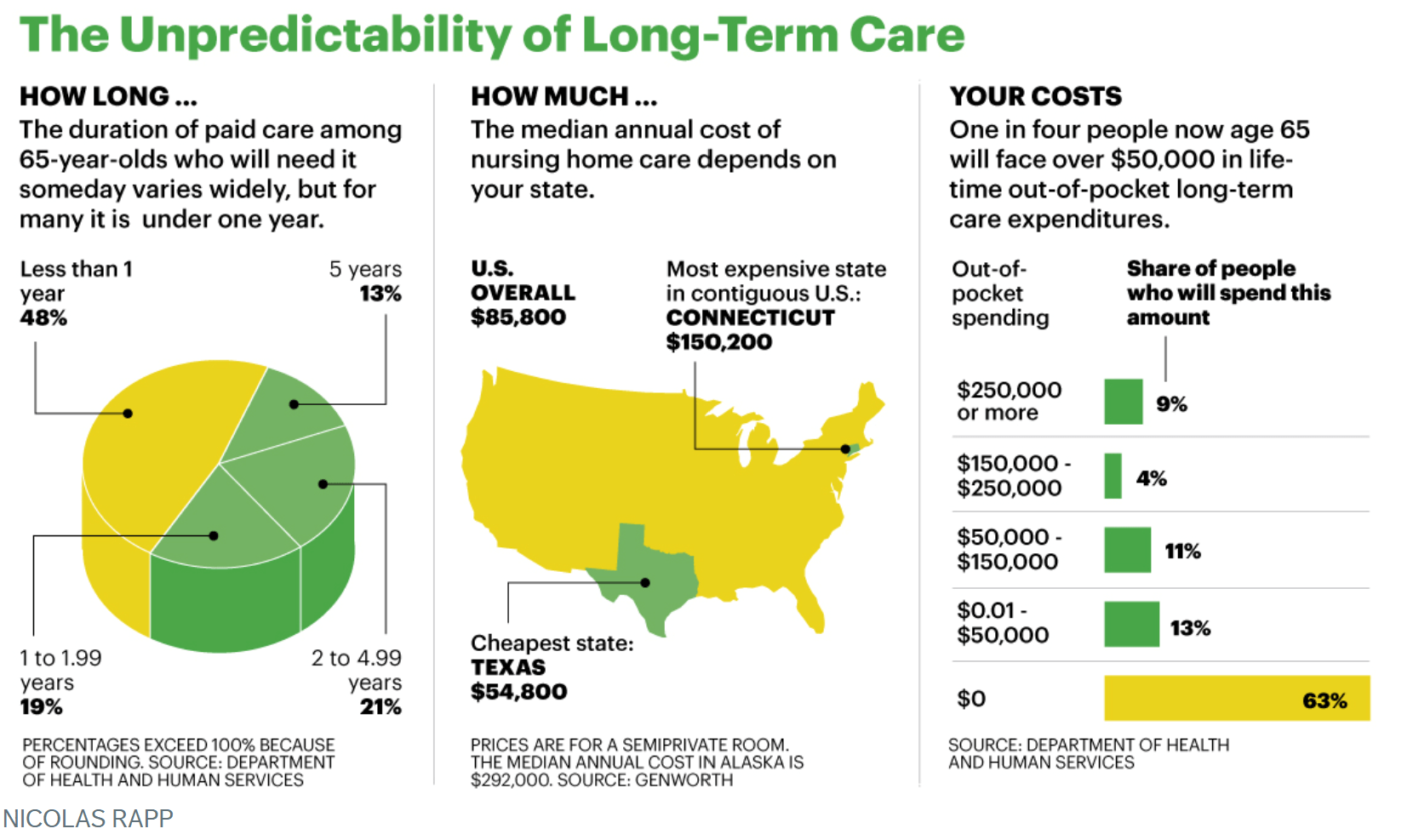 The Unpredictability of Long-Term Care

HOW LONG ...
The duration of paid care among 65-year-olds who will need it someday varies widely, but for many it is under one year.

Less than 1 year
48%

5 years
13%

1 to 1.99 years
19%

2 to 4.99 years
21%

PERCENTAGES EXCEED 100% BECAUSE OF ROUNDING. SOURCE: DEPARTMENT OF HEALTH AND HUMAN SERVICES

HOW MUCH ...
The median annual cost of nursing home care depends on your state.

U.S. OVERALL
$85,800

Most expensive state in contiguous U.S.:
CONNECTICUT
$150,200

Cheapest state:
TEXAS
$54,800

PRICES ARE FOR A SEMIPRIVATE ROOM. THE MEDIAN ANNUAL COST IN ALASKA IS $292,000. SOURCE: GENWORTH

YOUR COSTS
One in four people now age 65 will face over $50,000 in lifetime out-of-pocket long-term care expenditures.

| Out-of-pocket spending | Share of people who will spend this amount |
|---|---|
| $250,000 or more | 9% |
| $150,000 - $250,000 | 4% |
| $50,000 - $150,000 | 11% |
| $0.01 - $50,000 | 13% |
| $0 | 63% |

SOURCE: DEPARTMENT OF HEALTH AND HUMAN SERVICES

NICOLAS RAPP